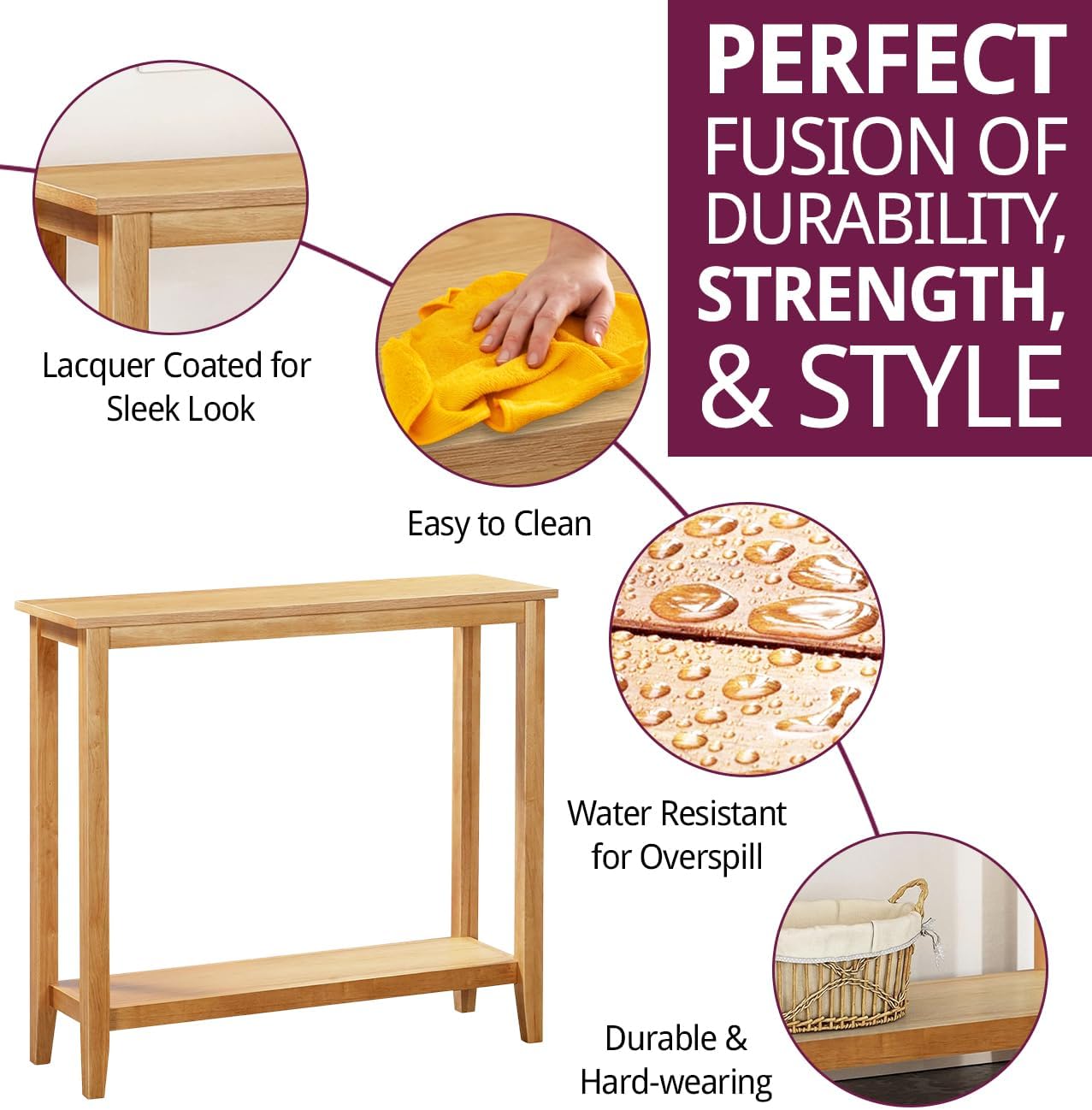 PERFECT FUSION OF DURABILITY, STRENGTH, & STYLE

Lacquer Coated for Sleek Look

Easy to Clean

Water Resistant for Overspill

Durable & Hard-wearing